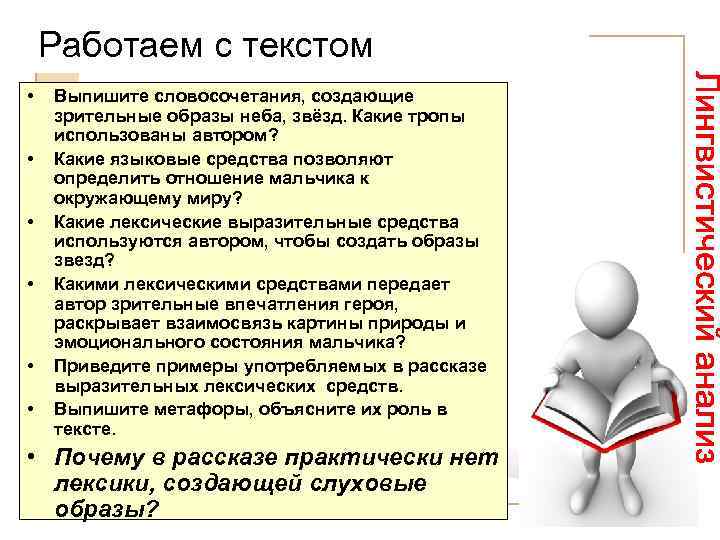 Работаем с текстом

• Выпишите словосочетания, создающие зрительные образы неба, звёзд. Какие тропы использованы автором?
• Какие языковые средства позволяют определить отношение мальчика к окружающему миру?
• Какие лексические выразительные средства используются автором, чтобы создать образы звезд?
• Какими лексическими средствами передает автор зрительные впечатления героя, раскрывает взаимосвязь картины природы и эмоционального состояния мальчика?
• Приведите примеры употребляемых в рассказе выразительных лексических средств.
• Выпишите метафоры, объясните их роль в тексте.
• Почему в рассказе практически нет лексики, создающей слуховые образы?

Лингвистический анализ